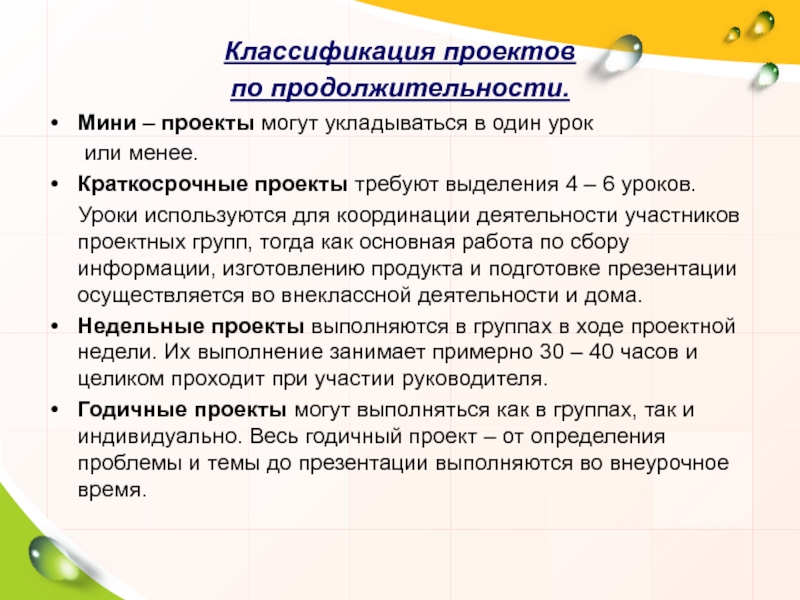 Классификация проектов
по продолжительности.

• Мини – проекты могут укладываться в один урок или менее.

• Краткосрочные проекты требуют выделения 4 – 6 уроков.

Уроки используются для координации деятельности участников проектных групп, тогда как основная работа по сбору информации, изготовлению продукта и подготовке презентации осуществляется во внеклассной деятельности и дома.

• Недельные проекты выполняются в группах в ходе проектной недели. Их выполнение занимает примерно 30 – 40 часов и целиком проходит при участии руководителя.

• Годичные проекты могут выполняться как в группах, так и индивидуально. Весь годичный проект – от определения проблемы и темы до презентации выполняются во внеурочное время.